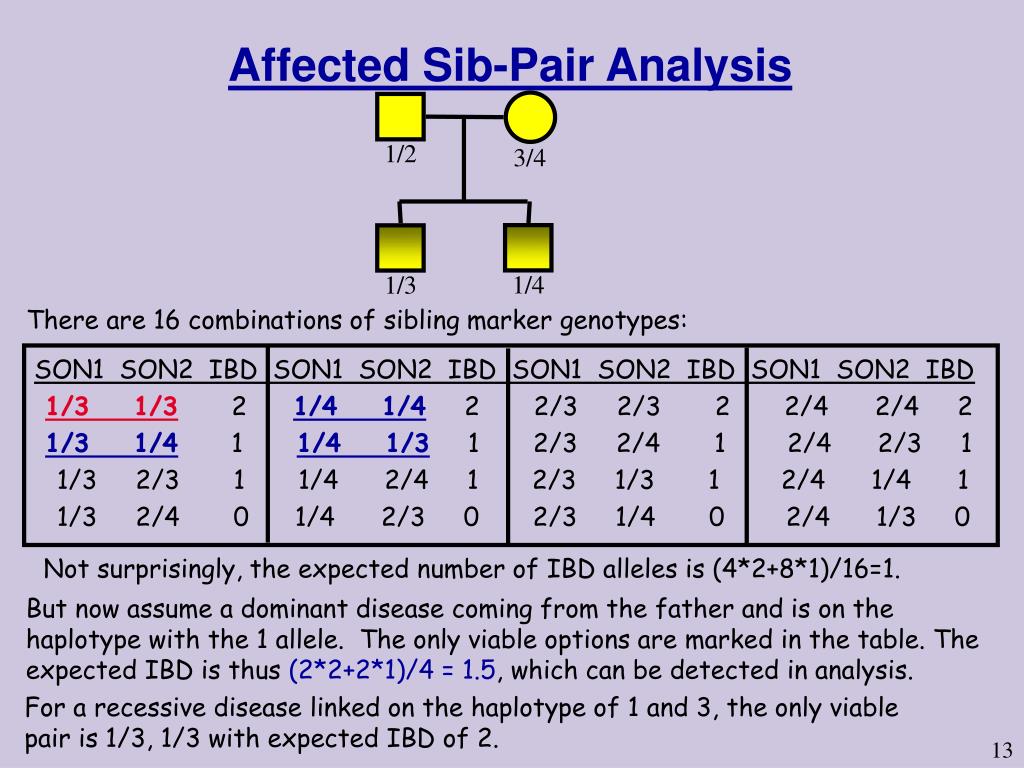 Affected Sib-Pair Analysis

1/2

3/4

1/3

1/4

There are 16 combinations of sibling marker genotypes:

| SON1 | SON2 | IBD | SON1 | SON2 | IBD | SON1 | SON2 | IBD | SON1 | SON2 | IBD |
|---|---|---|---|---|---|---|---|---|---|---|---|
| 1/3 | 1/3 | 2 | 1/4 | 1/4 | 2 | 2/3 | 2/3 | 2 | 2/4 | 2/4 | 2 |
| 1/3 | 1/4 | 1 | 1/4 | 1/3 | 1 | 2/3 | 2/4 | 1 | 2/4 | 2/3 | 1 |
| 1/3 | 2/3 | 1 | 1/4 | 2/4 | 1 | 2/3 | 1/3 | 1 | 2/4 | 1/4 | 1 |
| 1/3 | 2/4 | 0 | 1/4 | 2/3 | 0 | 2/3 | 1/4 | 0 | 2/4 | 1/3 | 0 |

Not surprisingly, the expected number of IBD alleles is (4*2+8*1)/16=1.

But now assume a dominant disease coming from the father and is on the haplotype with the 1 allele. The only viable options are marked in the table. The expected IBD is thus (2*2+2*1)/4 = 1.5, which can be detected in analysis.

For a recessive disease linked on the haplotype of 1 and 3, the only viable pair is 1/3, 1/3 with expected IBD of 2.

13